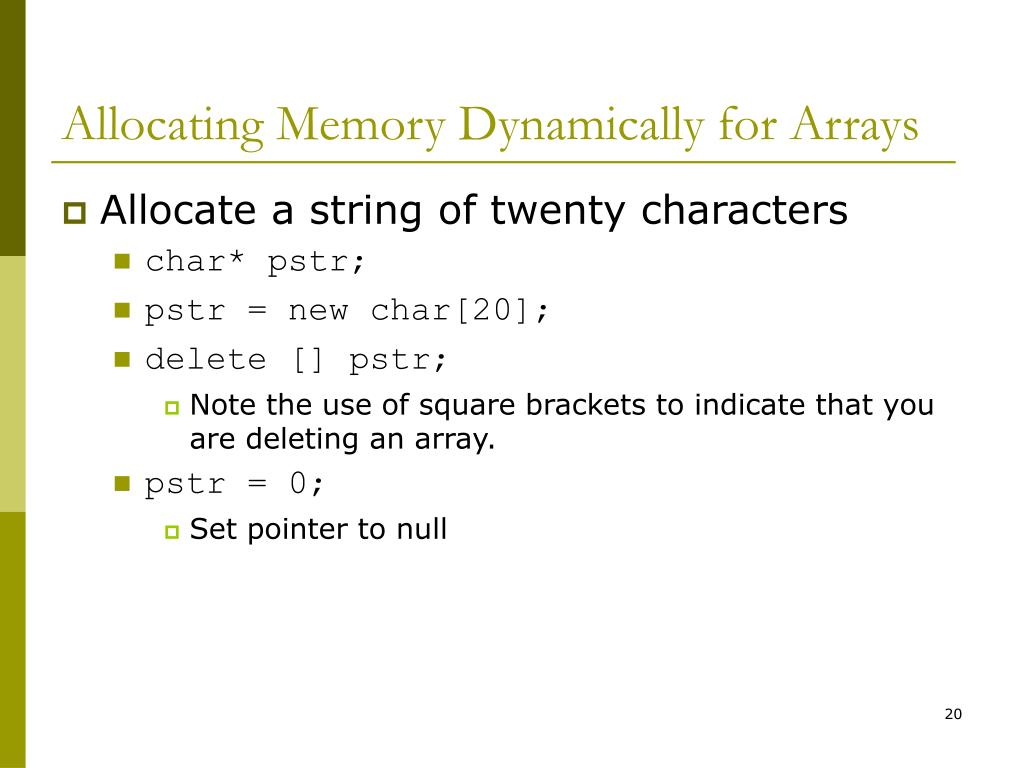 Allocating Memory Dynamically for Arrays

Allocate a string of twenty characters

char* pstr;

pstr = new char[20];

delete [] pstr;

Note the use of square brackets to indicate that you are deleting an array.

pstr = 0;

Set pointer to null

20